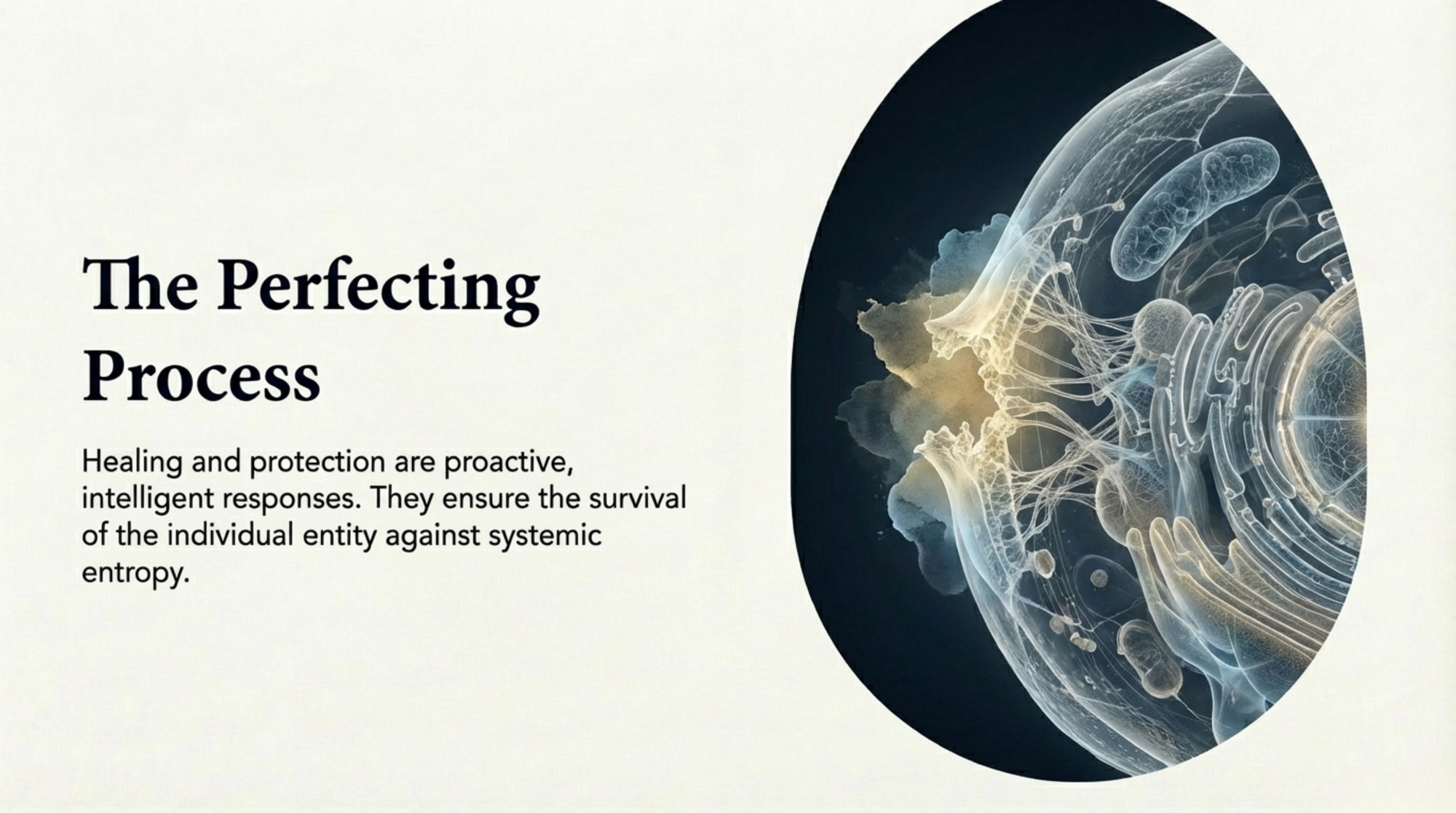 The Perfecting Process

Healing and protection are proactive, intelligent responses. They ensure the survival of the individual entity against systemic entropy.